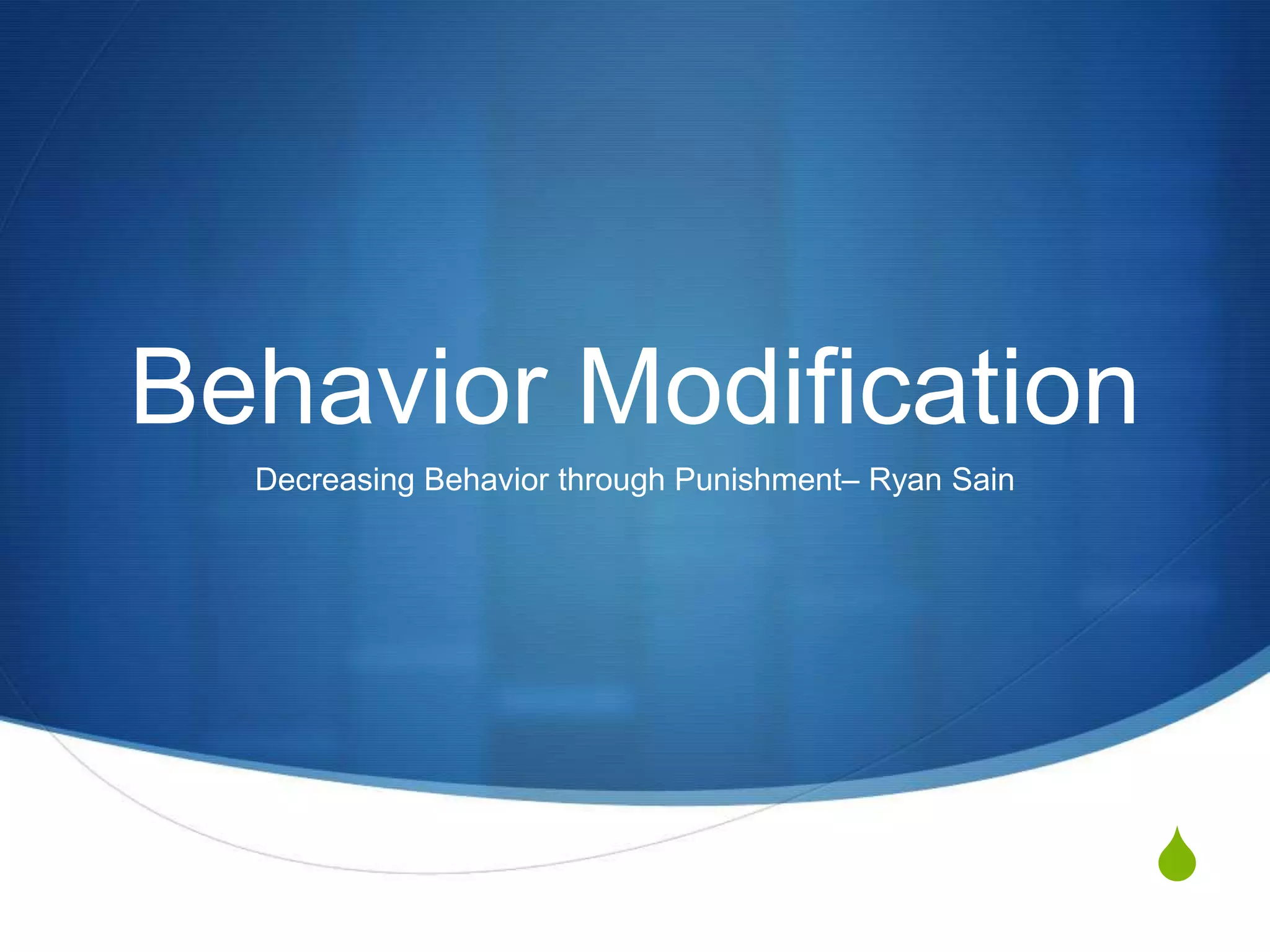 Behavior Modification

Decreasing Behavior through Punishment– Ryan Sain